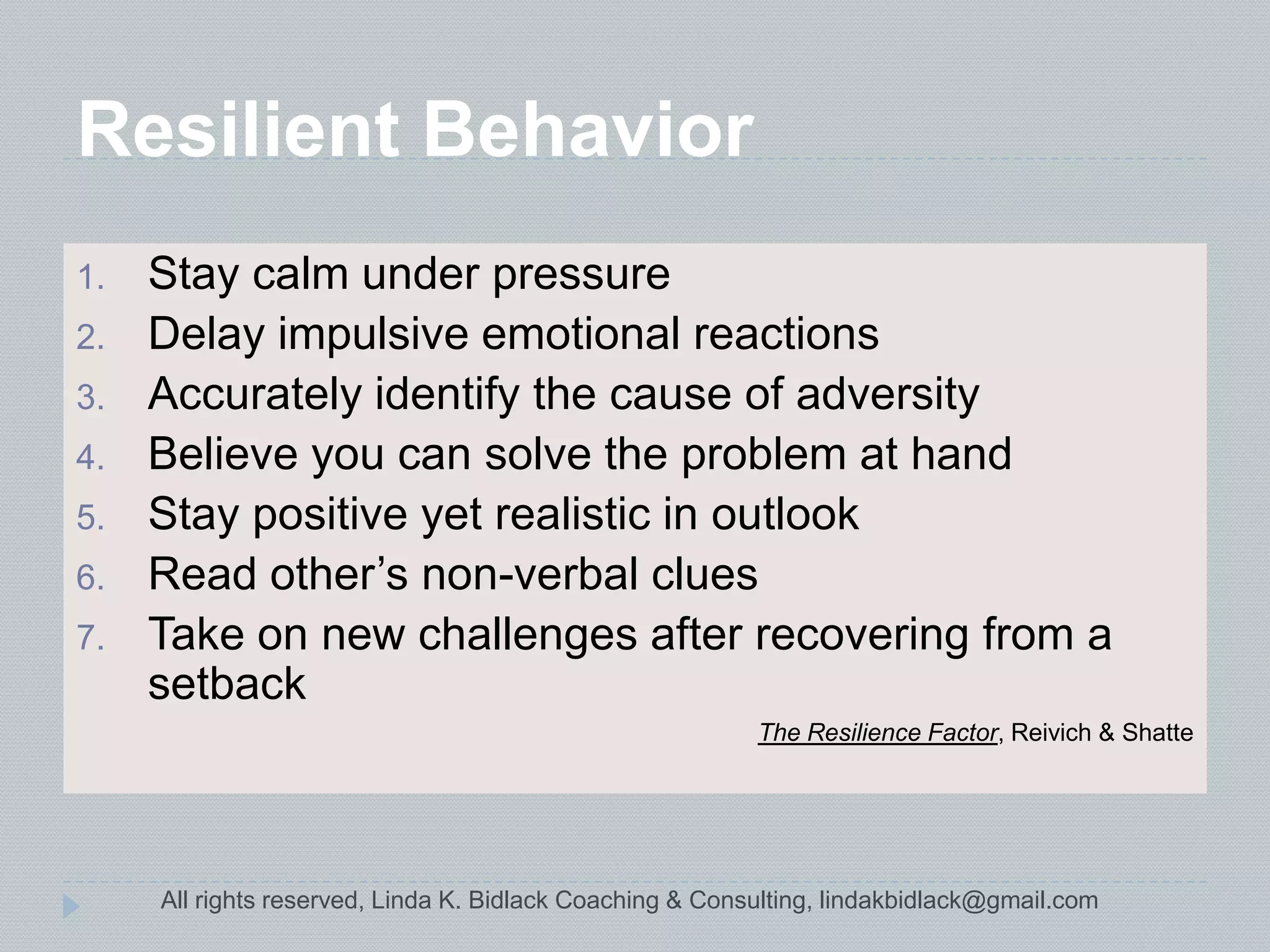 Resilient Behavior

1. Stay calm under pressure
2. Delay impulsive emotional reactions
3. Accurately identify the cause of adversity
4. Believe you can solve the problem at hand
5. Stay positive yet realistic in outlook
6. Read other's non-verbal clues
7. Take on new challenges after recovering from a setback

The Resilience Factor, Reivich & Shatte

All rights reserved, Linda K. Bidlack Coaching & Consulting, lindakbidlack@gmail.com